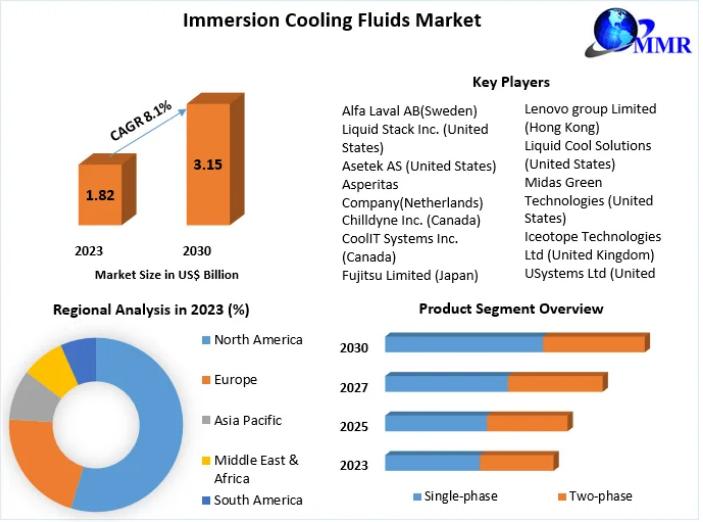 Immersion Cooling Fluids Market

MMR

CAGR 8.1%

1.82

3.15

2023

2030

Market Size in US$ Billion

Key Players

Alfa Laval AB(Sweden)
Liquid Stack Inc. (United States)
Asetek AS (United States)
Asperitas Company(Netherlands)
Chilldyne Inc. (Canada)
CoolIT Systems Inc. (Canada)
Fujitsu Limited (Japan)

Lenovo group Limited (Hong Kong)
Liquid Cool Solutions (United States)
Midas Green Technologies (United States)
Iceotope Technologies Ltd (United Kingdom)
USystems Ltd (United

Regional Analysis in 2023 (%)

North America

Europe

Asia Pacific

Middle East & Africa

South America

Product Segment Overview

2030

2027

2025

2023

Single-phase

Two-phase